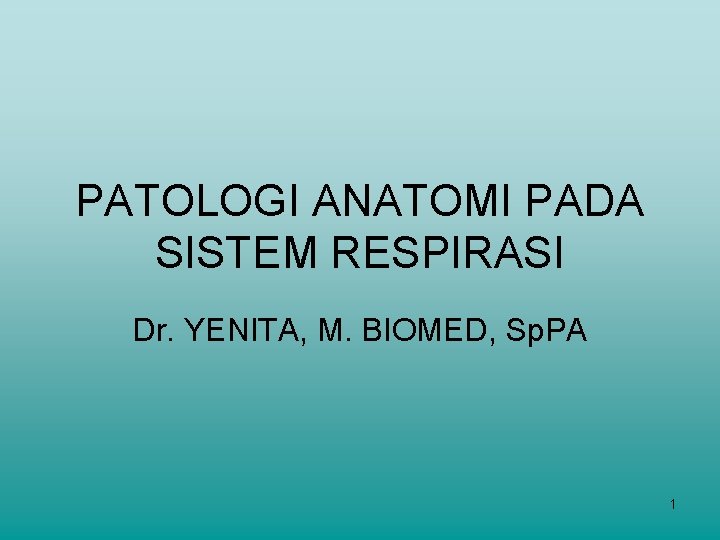 PATOLOGI ANATOMI PADA SISTEM RESPIRASI

Dr. YENITA, M. BIOMED, SpPA

1